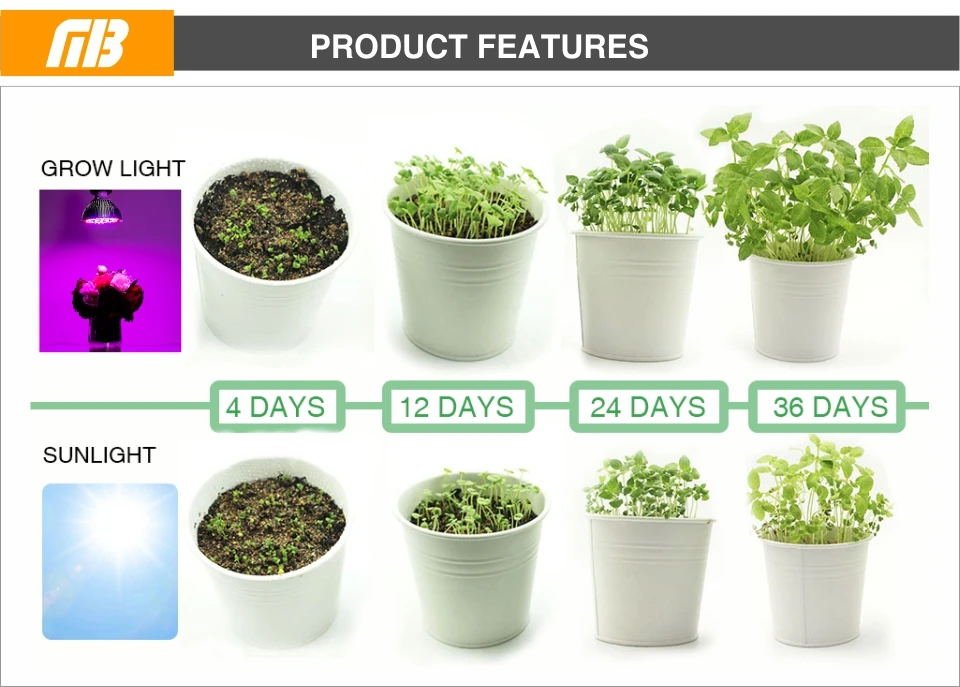 MB

PRODUCT FEATURES

GROW LIGHT

4 DAYS

12 DAYS

24 DAYS

36 DAYS

SUNLIGHT